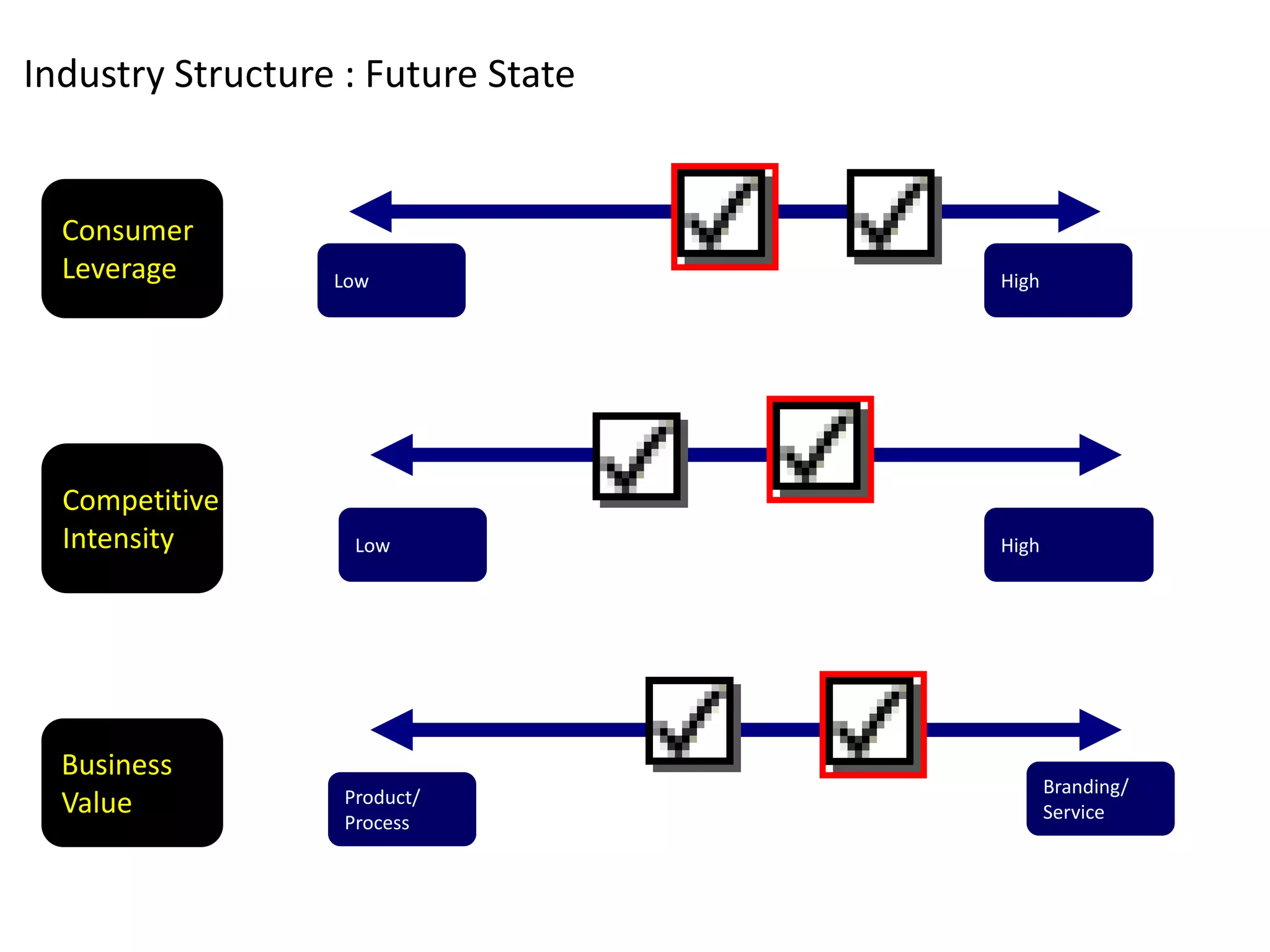 Industry Structure : Future State

Consumer Leverage

Low

High

Competitive Intensity

Low

High

Business Value

Product/ Process

Branding/ Service